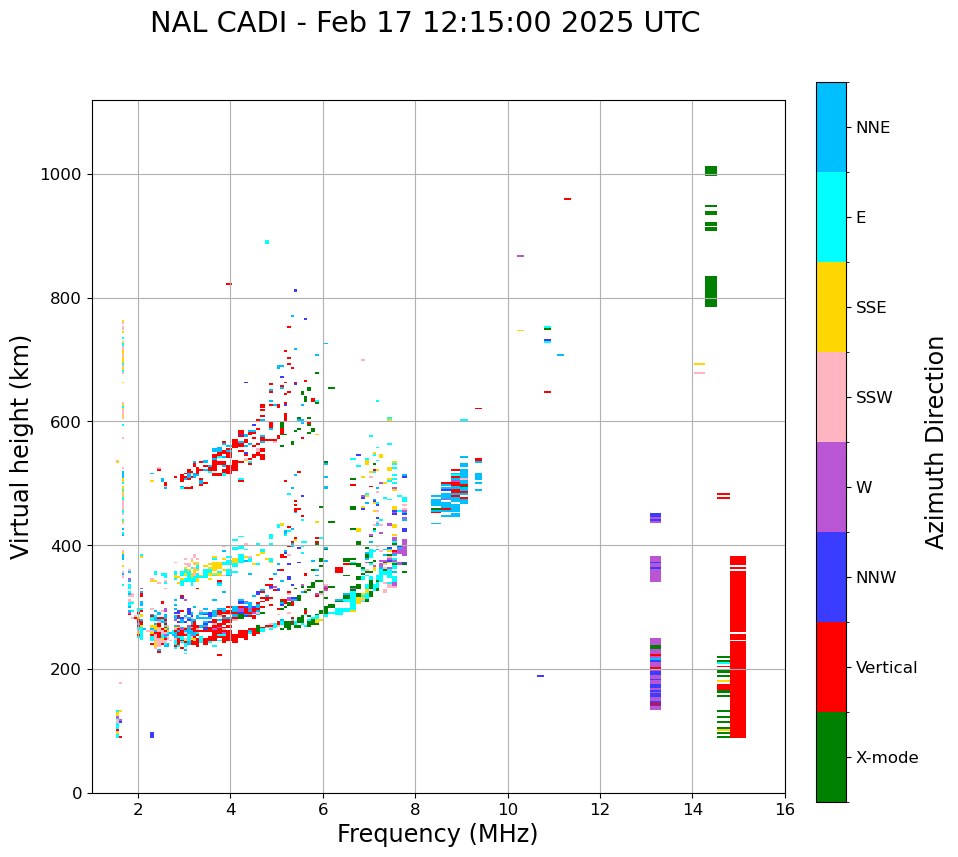 NAL CADI - Feb 17 12:15:00 2025 UTC

Virtual height (km)

1000
800
600
400
200
0

2
4
6
8
10
12
14
16

Frequency (MHz)

NNE
E
SSE
SSW
W
NNW
Vertical
X-mode

Azimuth Direction